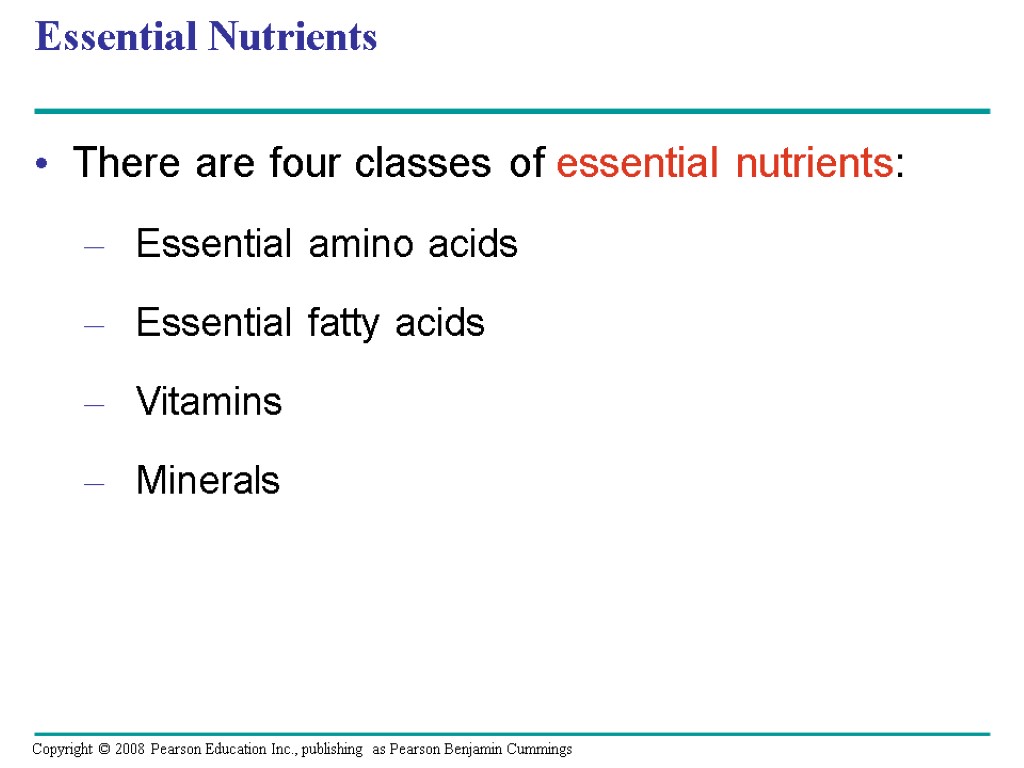 Essential Nutrients

• There are four classes of essential nutrients:

– Essential amino acids

– Essential fatty acids

– Vitamins

– Minerals

Copyright © 2008 Pearson Education Inc., publishing as Pearson Benjamin Cummings